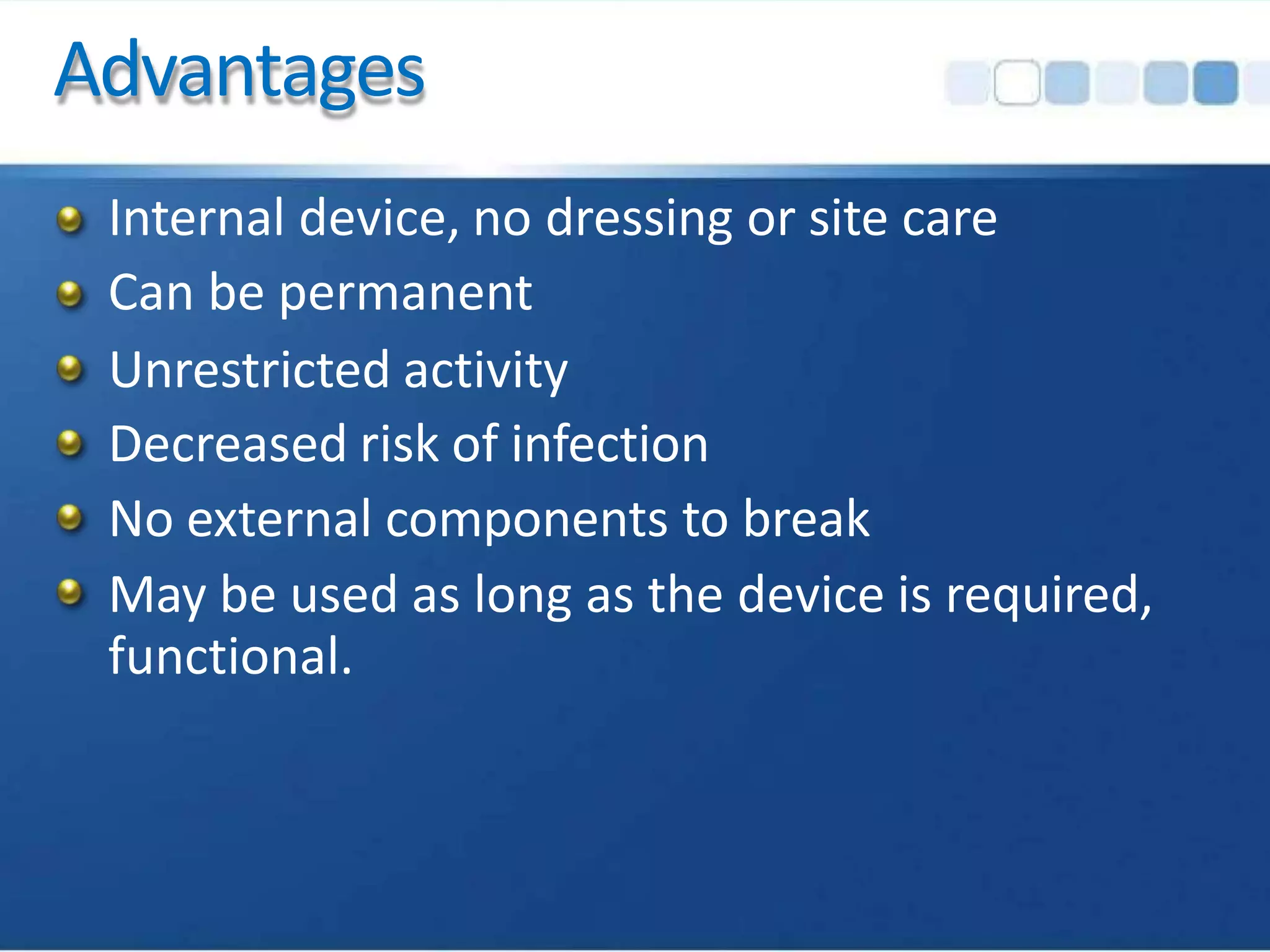 Advantages

- Internal device, no dressing or site care
- Can be permanent
- Unrestricted activity
- Decreased risk of infection
- No external components to break
- May be used as long as the device is required, functional.